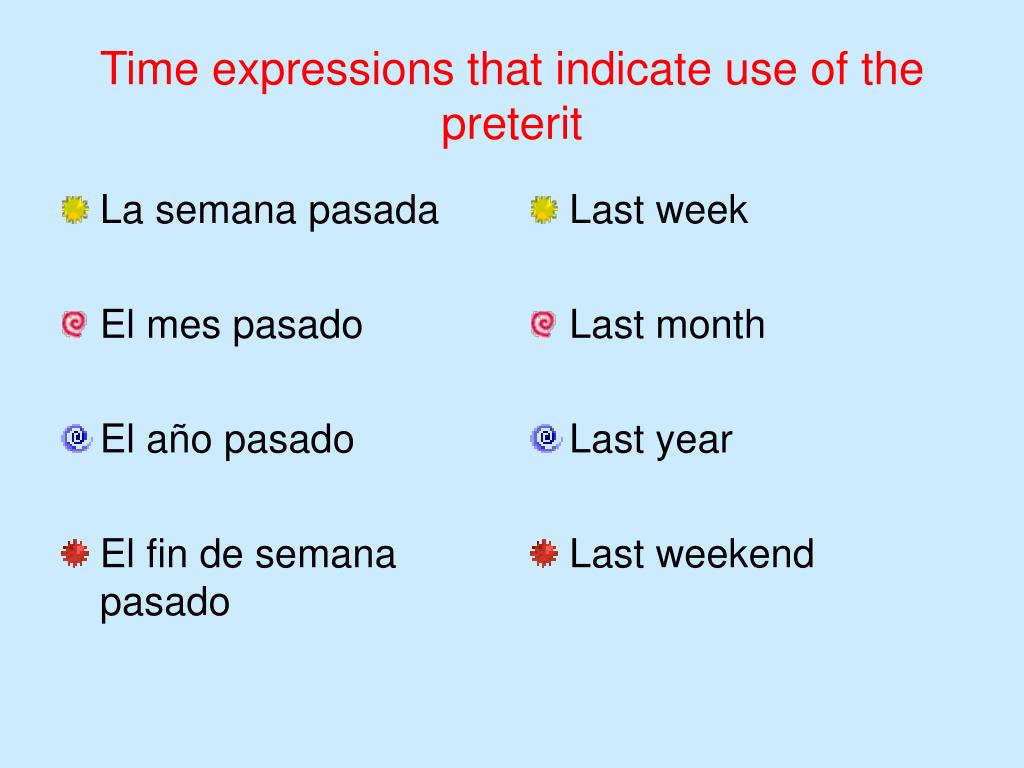 Time expressions that indicate use of the preterit

La semana pasada

El mes pasado

El año pasado

El fin de semana pasado

Last week

Last month

Last year

Last weekend